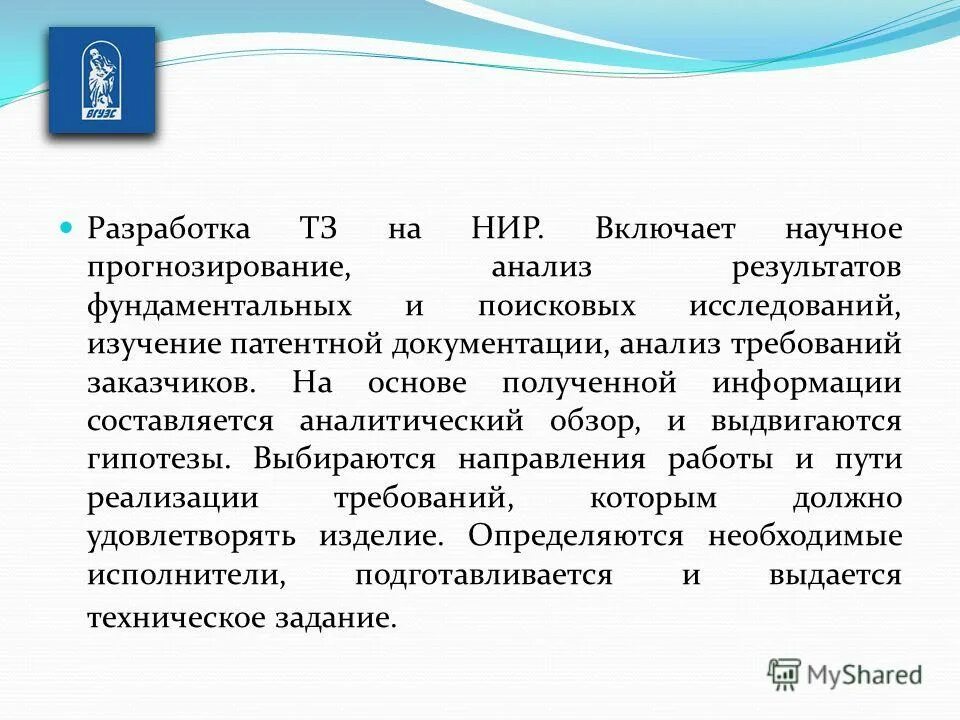 ВГУЭС

Разработка ТЗ на НИР. Включает научное прогнозирование, анализ результатов фундаментальных и поисковых исследований, изучение патентной документации, анализ требований заказчиков. На основе полученной информации составляется аналитический обзор, и выдвигаются гипотезы. Выбираются направления работы и пути реализации требований, которым должно удовлетворять изделие. Определяются необходимые исполнители, подготавливается и выдается техническое задание.

MyShared